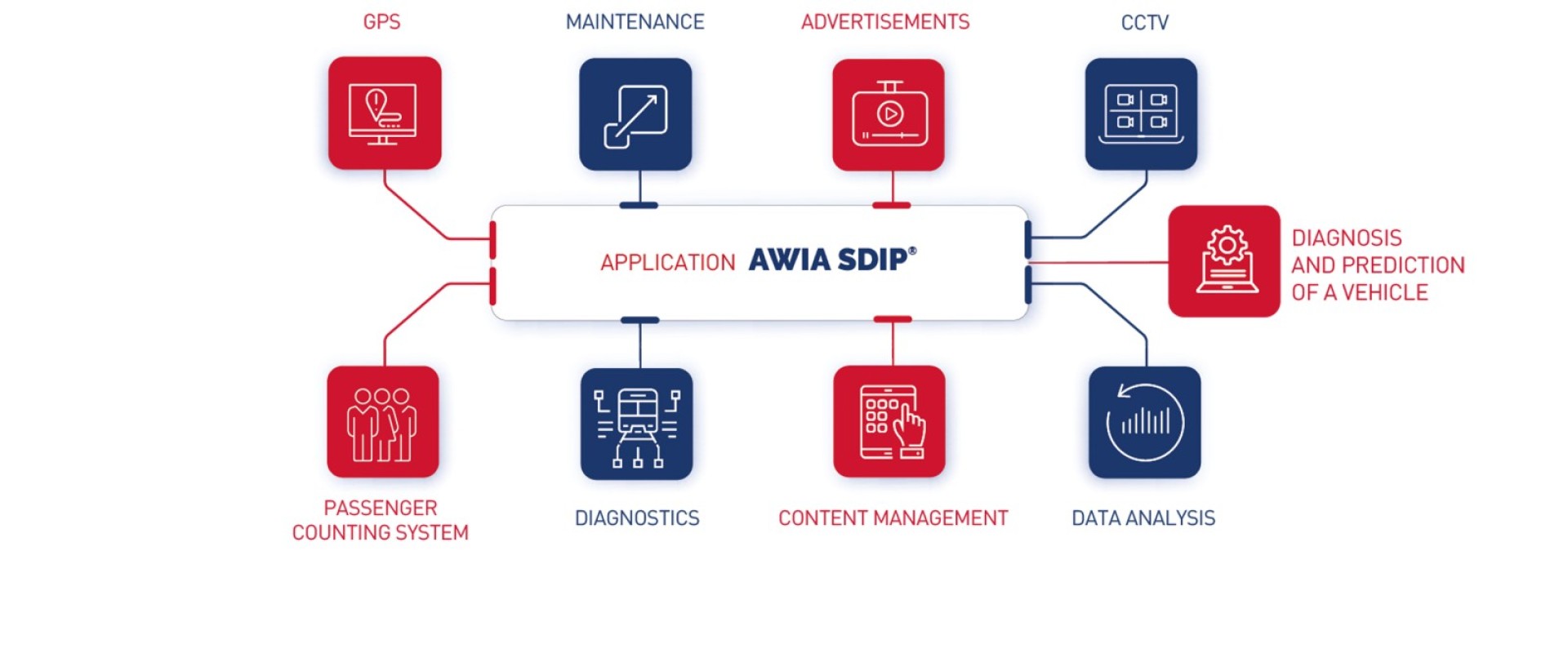 GPS

MAINTENANCE

ADVERTISEMENTS

CCTV

APPLICATION AWIA SDIP®

DIAGNOSIS AND PREDICTION OF A VEHICLE

PASSENGER COUNTING SYSTEM

DIAGNOSTICS

CONTENT MANAGEMENT

DATA ANALYSIS